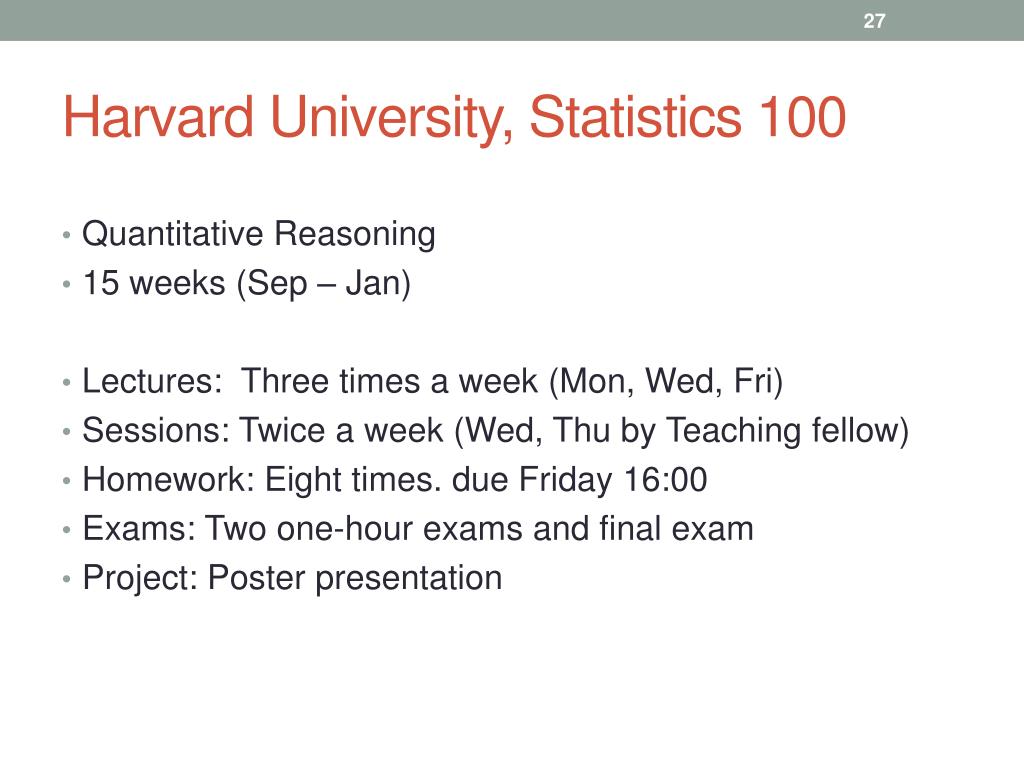 27

Harvard University, Statistics 100

• Quantitative Reasoning
• 15 weeks (Sep – Jan)

• Lectures: Three times a week (Mon, Wed, Fri)
• Sessions: Twice a week (Wed, Thu by Teaching fellow)
• Homework: Eight times. due Friday 16:00
• Exams: Two one-hour exams and final exam
• Project: Poster presentation